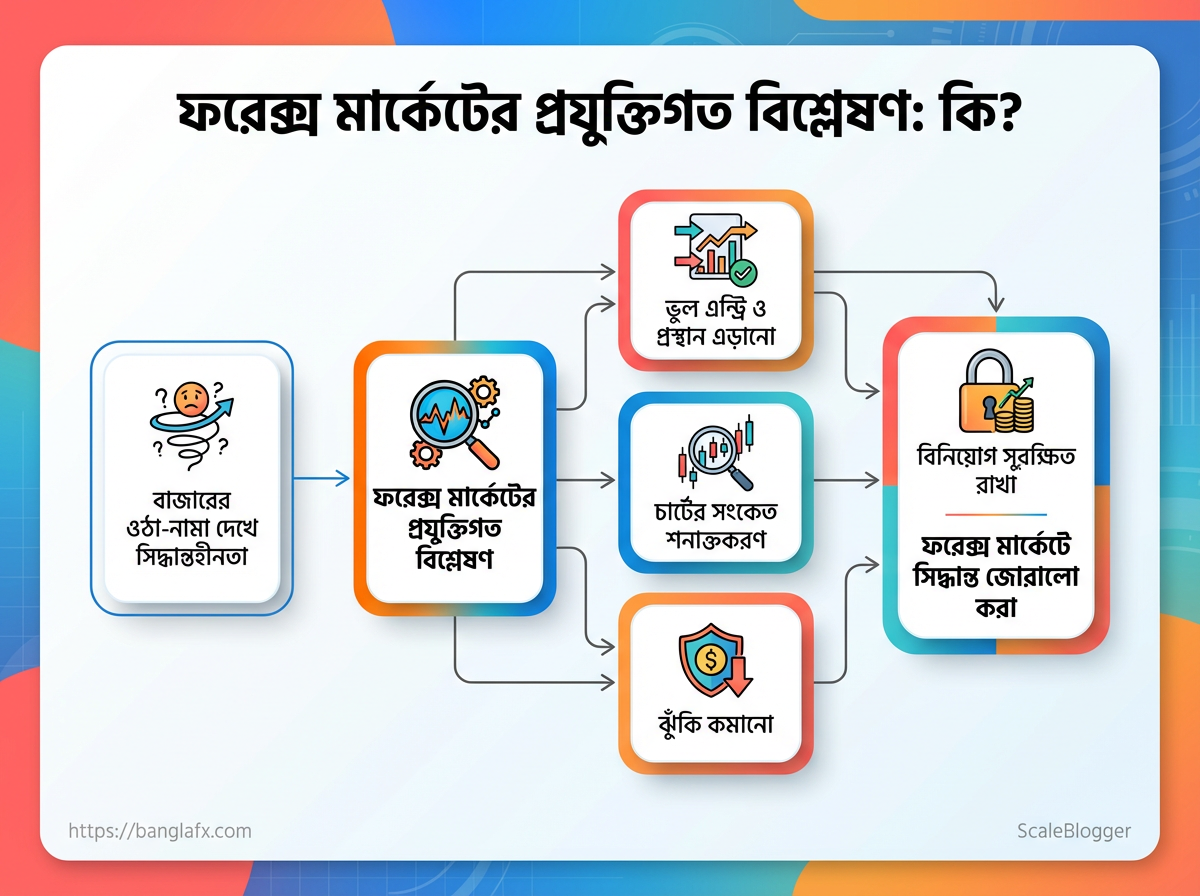 ফরেক্স মার্কেটের প্রযুক্তিগত বিশ্লেষণ: কি?

বাজারের ওঠা-নামা দেখে সিদ্ধান্তহীনতা

ফরেক্স মার্কেটের প্রযুক্তিগত বিশ্লেষণ

ভুল এন্ট্রি ও প্রস্থান এড়ানো

চার্টের সংকেত শনাক্তকরণ

ঝুঁকি কমানো

বিনিয়োগ সুরক্ষিত রাখা

ফরেক্স মার্কেটে সিদ্ধান্ত জোরালো করা

https://banglafx.com

ScaleBlogger